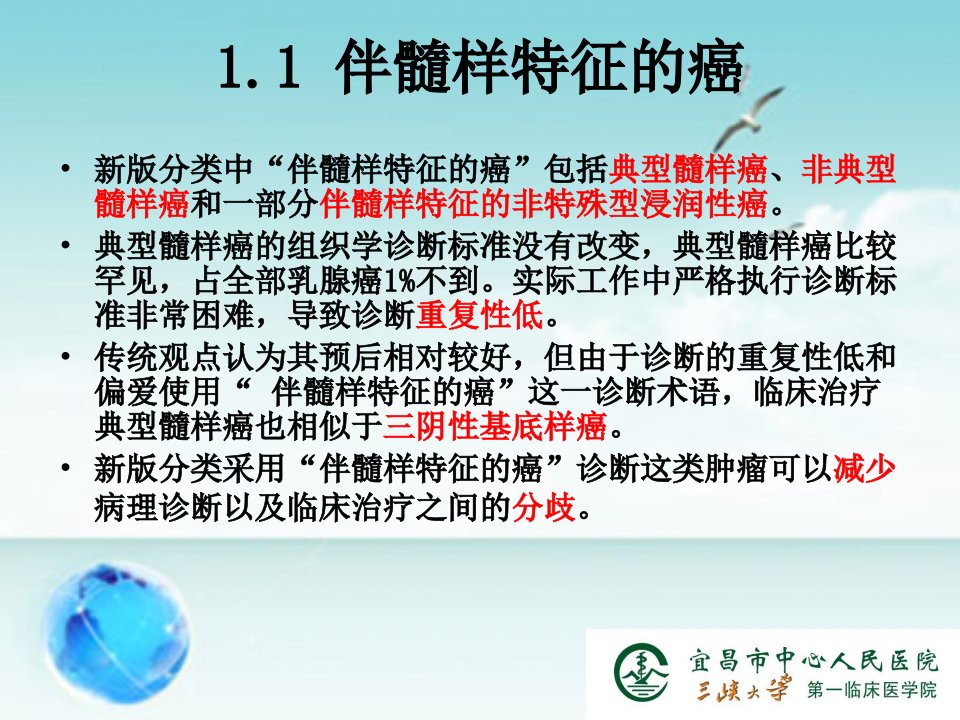 1.1 伴髓样特征的癌

• 新版分类中“伴髓样特征的癌”包括典型髓样癌、非典型髓样癌和一部分伴髓样特征的非特殊型浸润性癌。

• 典型髓样癌的组织学诊断标准没有改变，典型髓样癌比较罕见，占全部乳腺癌1%不到。实际工作中严格执行诊断标准非常困难，导致诊断重复性低。

• 传统观点认为其预后相对较好，但由于诊断的重复性低和偏爱使用“ 伴髓样特征的癌”这一诊断术语，临床治疗典型髓样癌也相似于三阴性基底样癌。

• 新版分类采用“伴髓样特征的癌”诊断这类肿瘤可以减少病理诊断以及临床治疗之间的分歧。

宜昌市中心人民医院
三峡大学 第一临床医学院